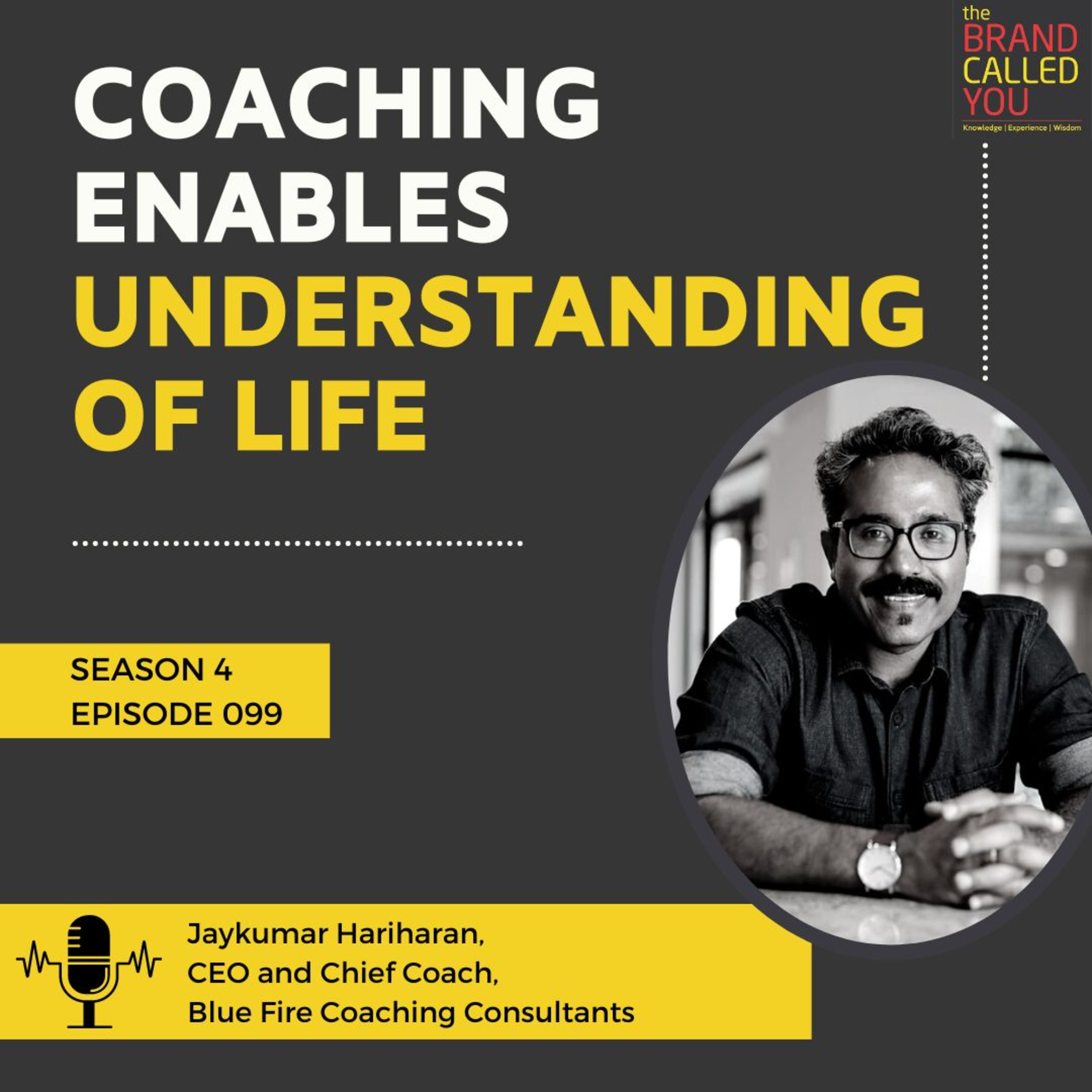 the BRAND CALLED YOU
Knowledge | Experience | Wisdom

COACHING ENABLES UNDERSTANDING OF LIFE

SEASON 4
EPISODE 099

Jaykumar Hariharan,
CEO and Chief Coach,
Blue Fire Coaching Consultants